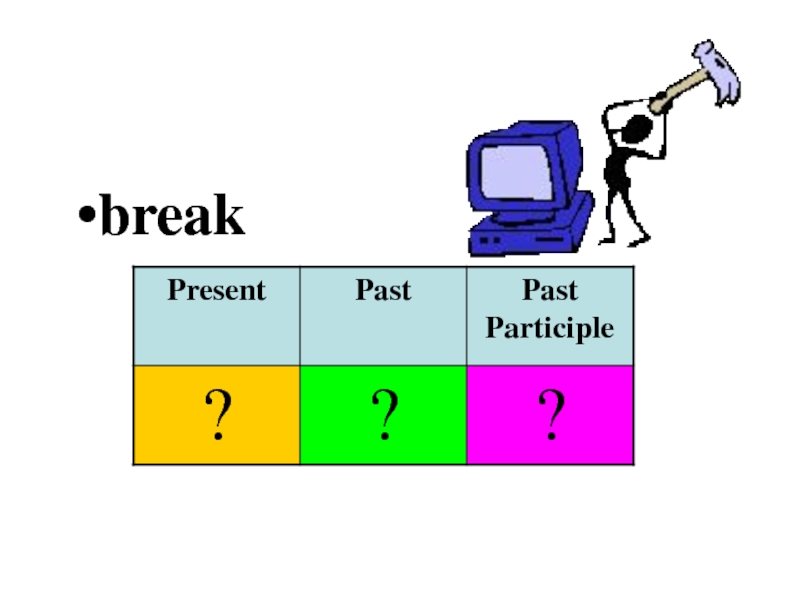 •break

| Present | Past | Past Participle |
|---|---|---|
| ? | ? | ? |